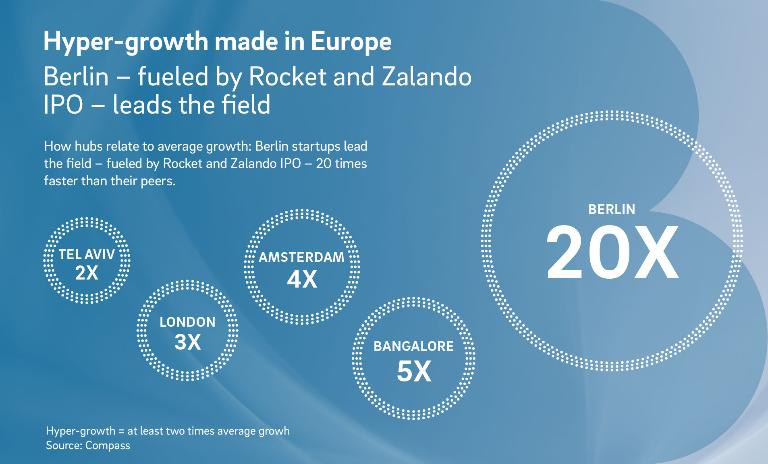 Hyper-growth made in Europe
Berlin – fueled by Rocket and Zalando IPO – leads the field

How hubs relate to average growth: Berlin startups lead the field – fueled by Rocket and Zalando IPO – 20 times faster than their peers.

TEL AVIV
2X

LONDON
3X

AMSTERDAM
4X

BANGALORE
5X

BERLIN
20X

Hyper-growth = at least two times average growh
Source: Compass